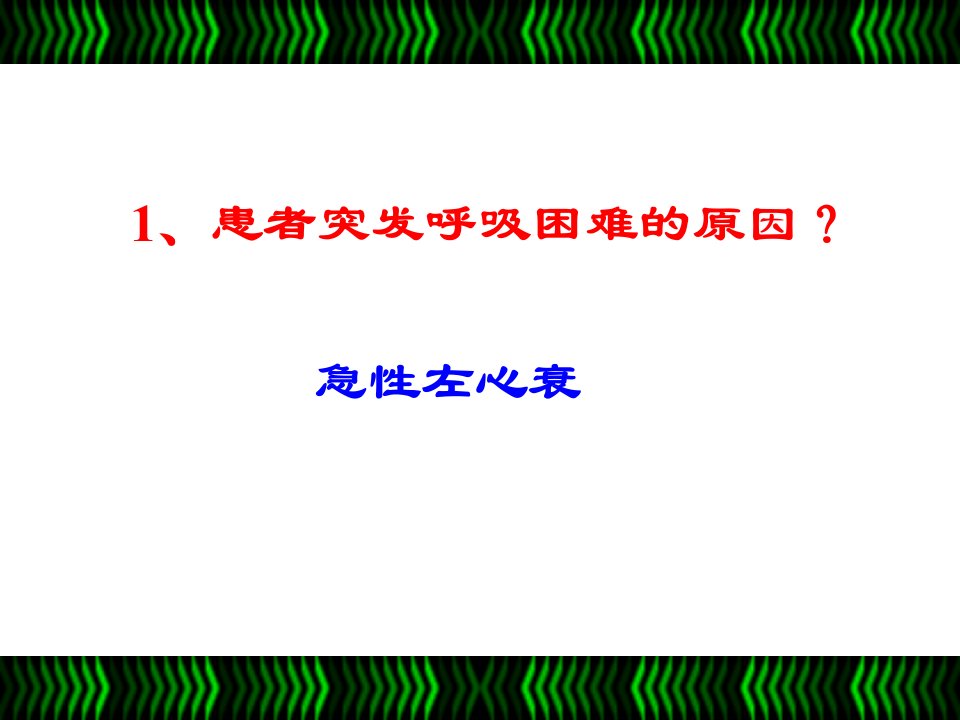 1、患者突发呼吸困难的原因？

急性左心衰